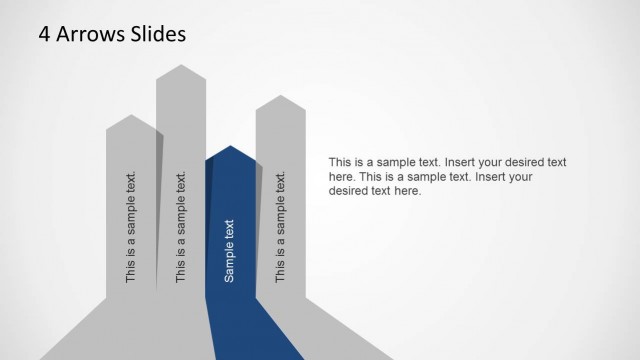 4 Arrows Slides

This is a sample text.

This is a sample text.

Sample text

This is a sample text.

This is a sample text. Insert your desired text here. This is a sample text. Insert your desired text here.